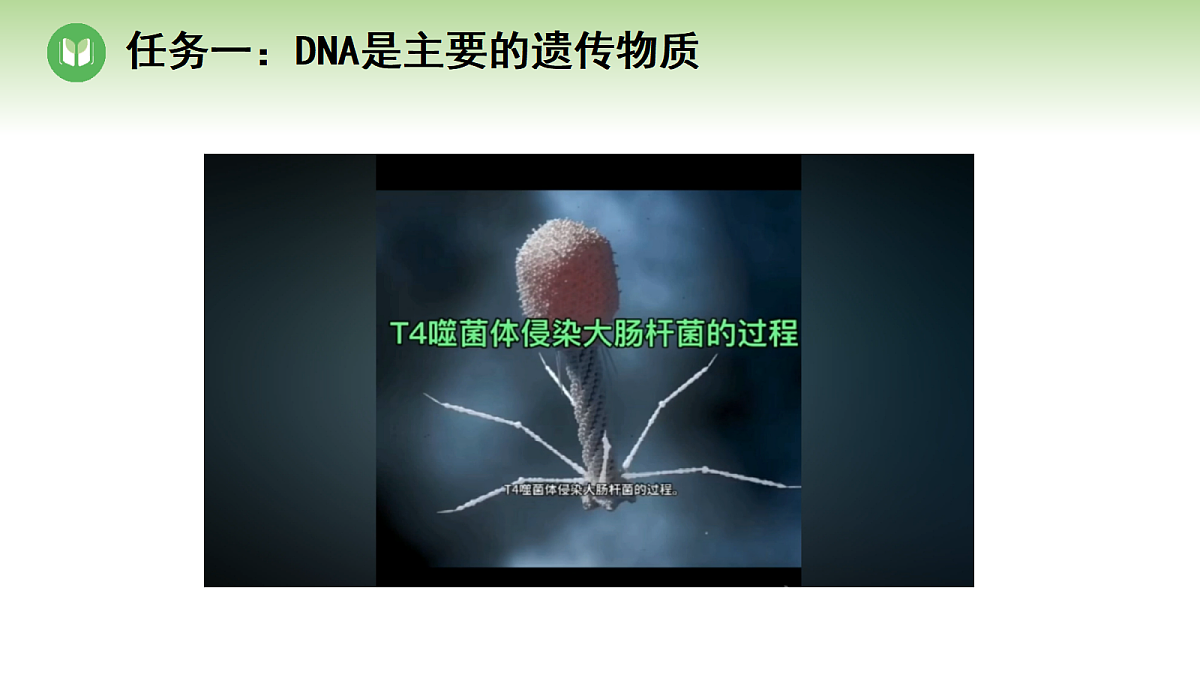 任务一：DNA是主要的遗传物质

T4噬菌体侵染大肠杆菌的过程

T4噬菌体侵染大肠杆菌的过程。